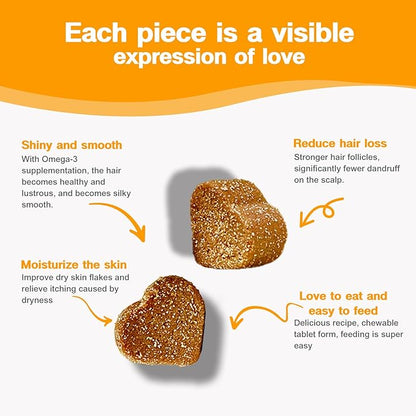 Each piece is a visible expression of love

Shiny and smooth
With Omega-3 supplementation, the hair becomes healthy and lustrous, and becomes silky smooth.

Reduce hair loss
Stronger hair follicles, significantly fewer dandruff on the scalp.

Moisturize the skin
Improve dry skin flakes and relieve itching caused by dryness

Love to eat and easy to feed
Delicious recipe, chewable tablet form, feeding is super easy